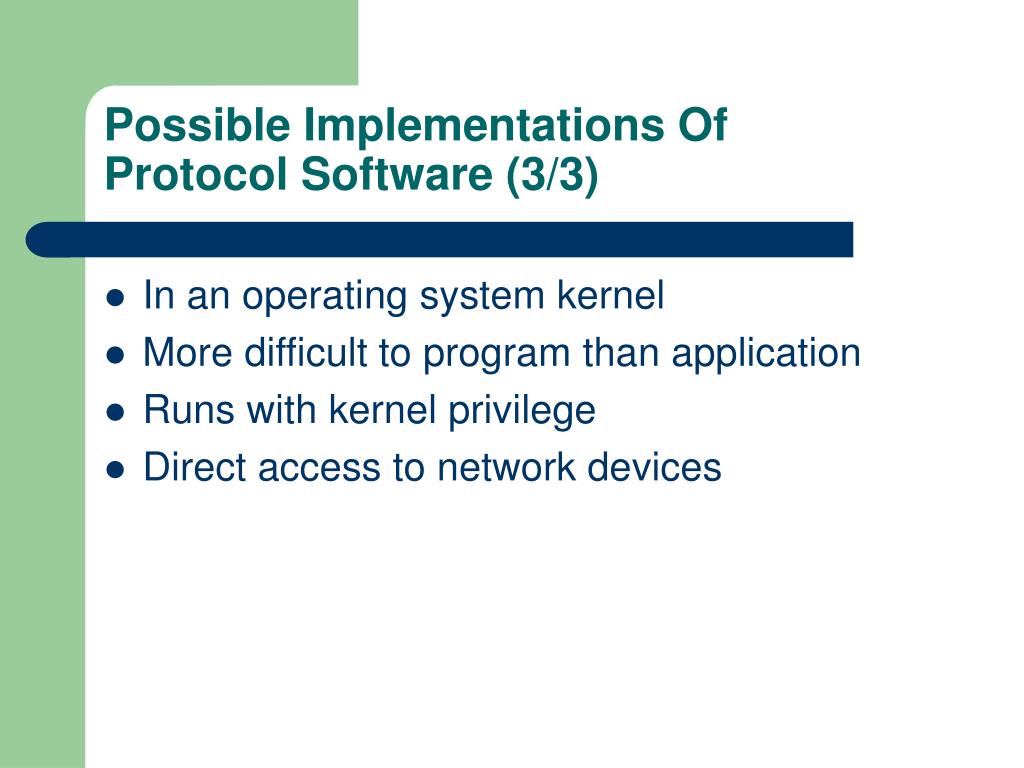 Possible Implementations Of Protocol Software (3/3)

- In an operating system kernel
- More difficult to program than application
- Runs with kernel privilege
- Direct access to network devices